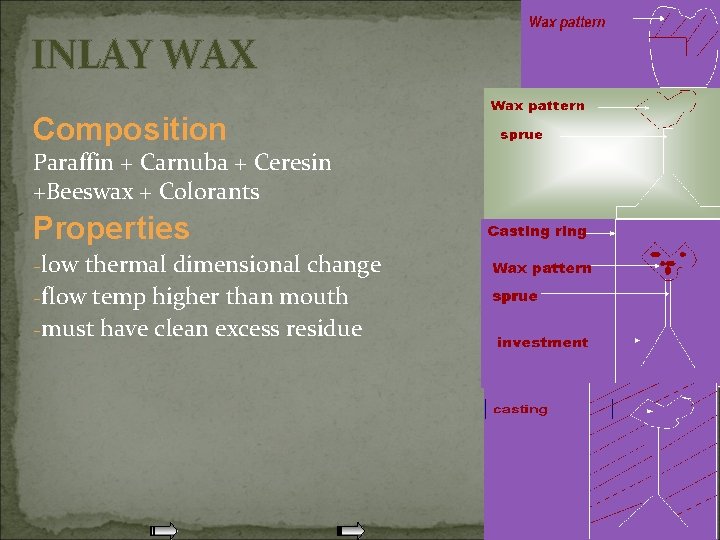 INLAY WAX

Composition
Paraffin + Carnuba + Ceresin +Beeswax + Colorants

Properties
-low thermal dimensional change
-flow temp higher than mouth
-must have clean excess residue

Wax pattern

Wax pattern
sprue

Casting ring
Wax pattern
sprue
investment

casting